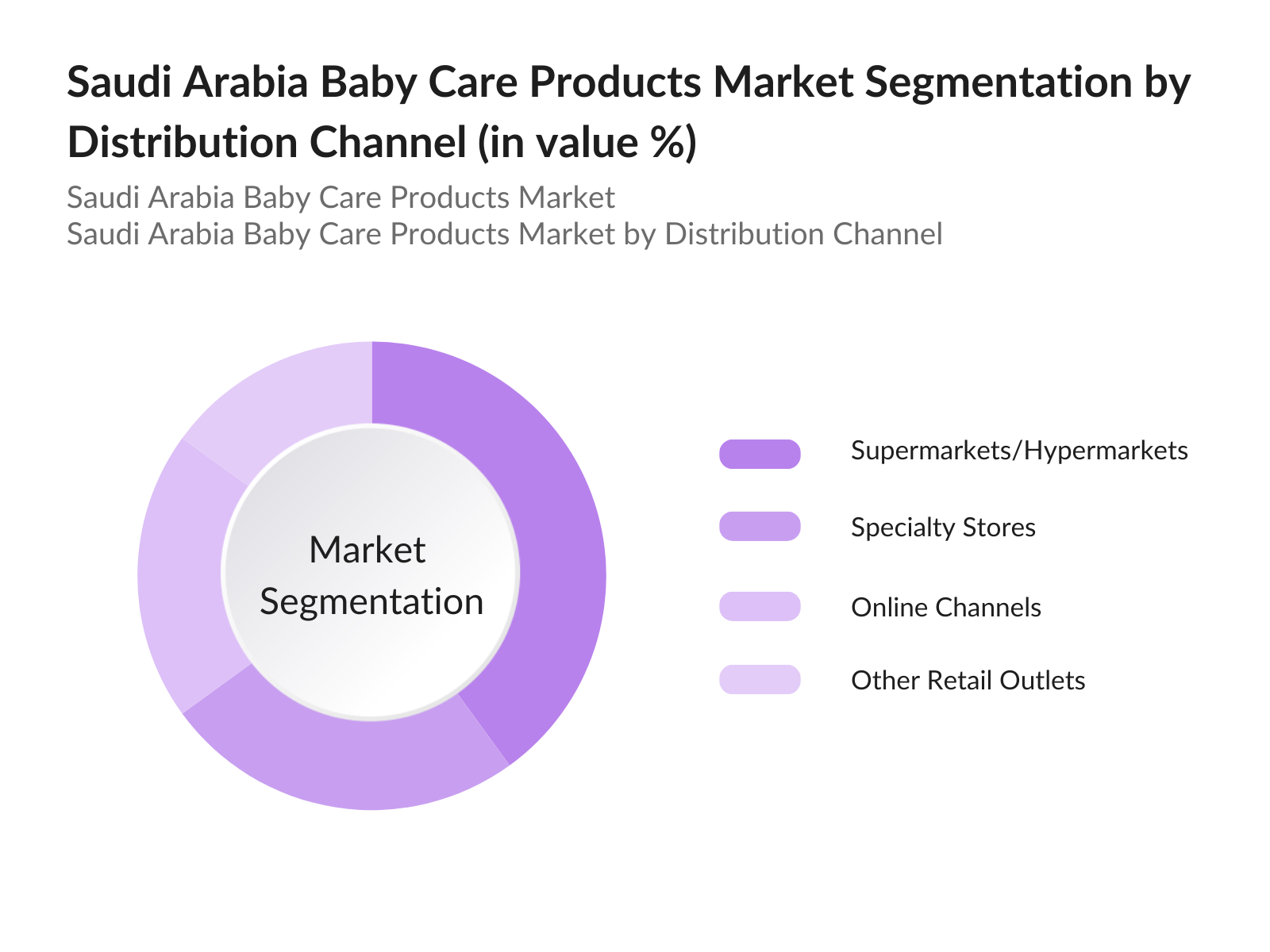 Saudi Arabia Baby Care Products Market Segmentation by Distribution Channel (in value %)

Saudi Arabia Baby Care Products Market
Saudi Arabia Baby Care Products Market by Distribution Channel

Market Segmentation

Supermarkets/Hypermarkets
Specialty Stores
Online Channels
Other Retail Outlets